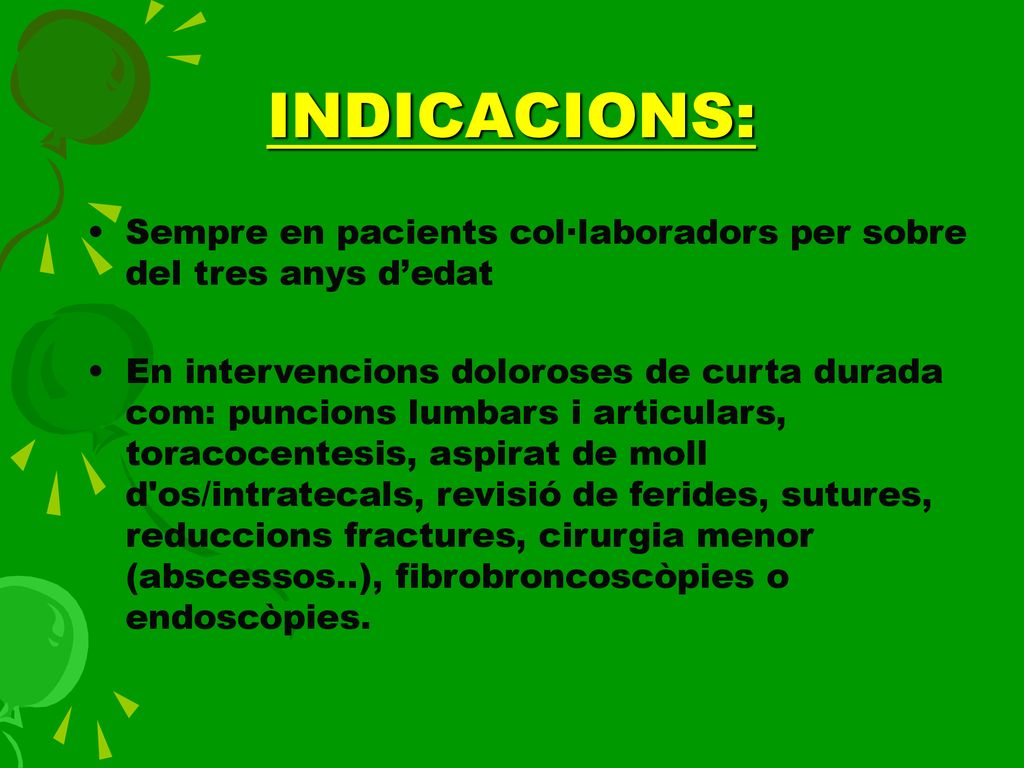 INDICACIONS:

• Sempre en pacients col·laboradors per sobre del tres anys d’edat

• En intervencions doloroses de curta durada com: puncions lumbars i articulars, toracocentesis, aspirat de moll d'os/intratecals, revisió de ferides, sutures, reduccions fractures, cirurgia menor (abscessos..), fibrobroncoscòpies o endoscòpies.